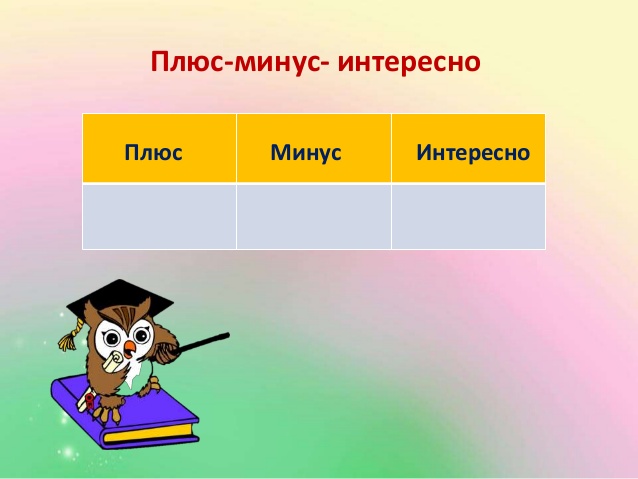 Плюс-минус- интересно

| Плюс | Минус | Интересно |
|---|---|---|
| | | |